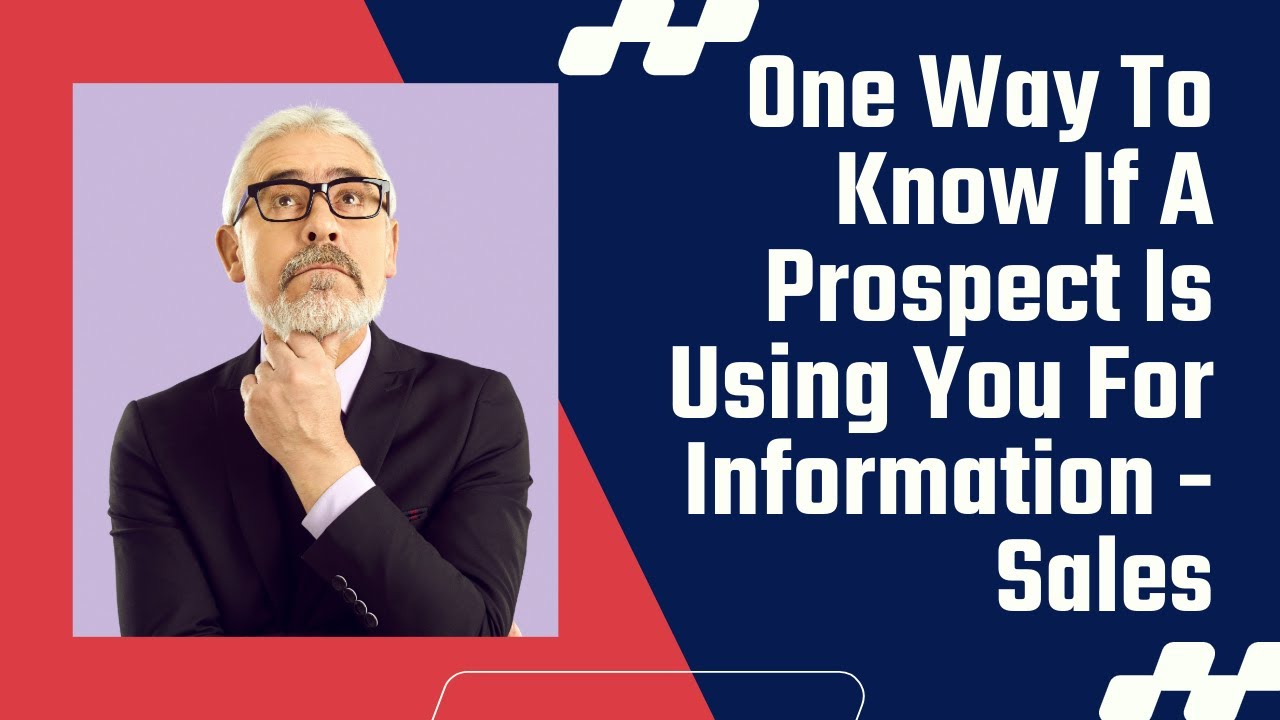 One Way To Know If A Prospect Is Using You For Information - Sales